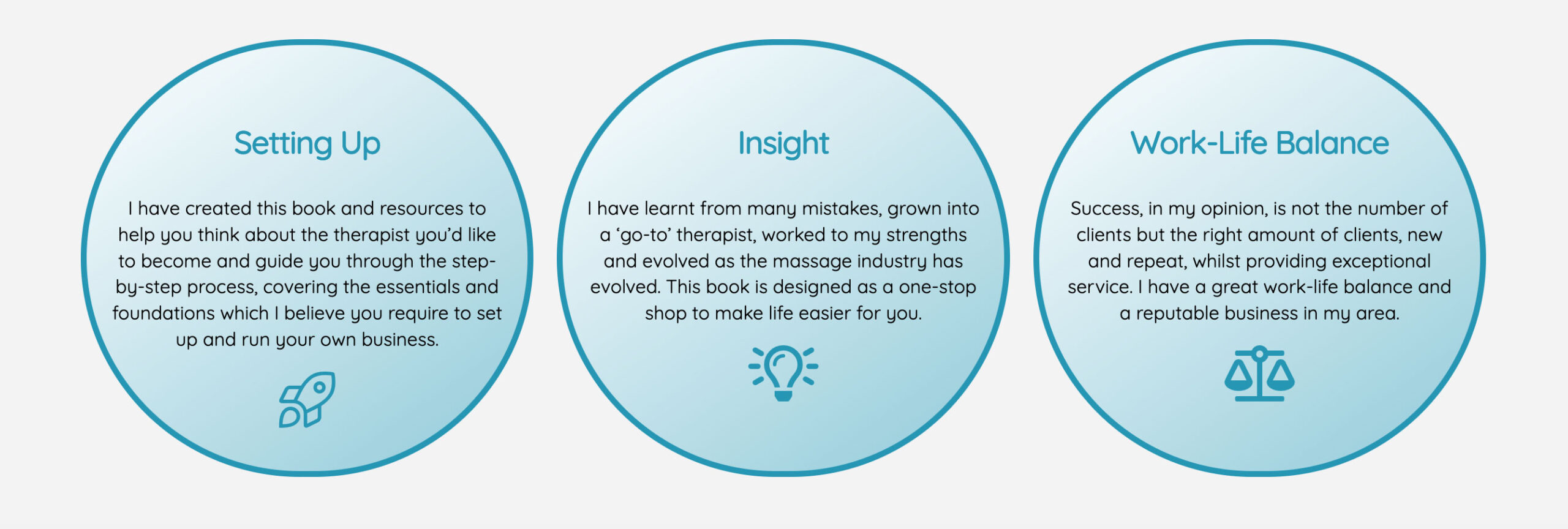 Setting Up

I have created this book and resources to help you think about the therapist you'd like to become and guide you through the step-by-step process, covering the essentials and foundations which I believe you require to set up and run your own business.

Insight

I have learnt from many mistakes, grown into a 'go-to' therapist, worked to my strengths and evolved as the massage industry has evolved. This book is designed as a one-stop shop to make life easier for you.

Work-Life Balance

Success, in my opinion, is not the number of clients but the right amount of clients, new and repeat, whilst providing exceptional service. I have a great work-life balance and a reputable business in my area.